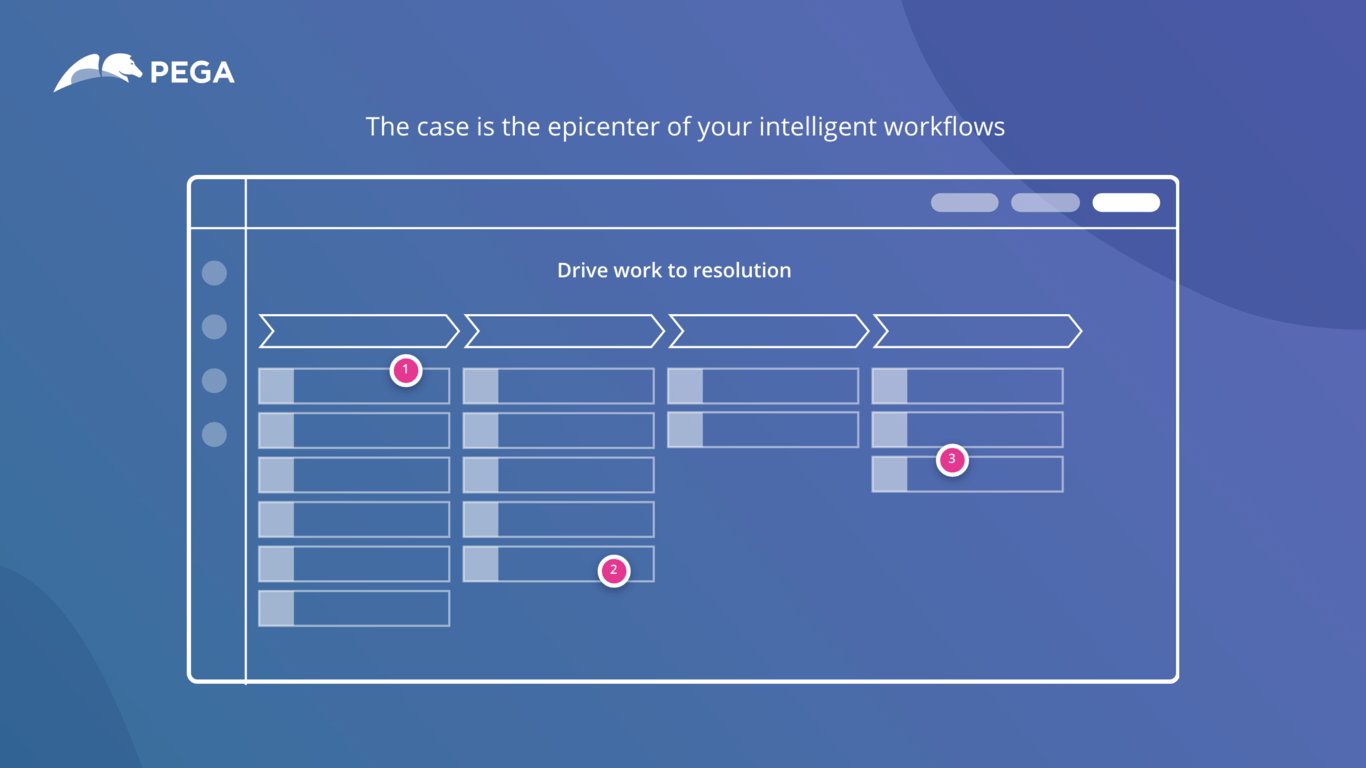 PEGA

The case is the epicenter of your intelligent workflows

Drive work to resolution

1

2

3